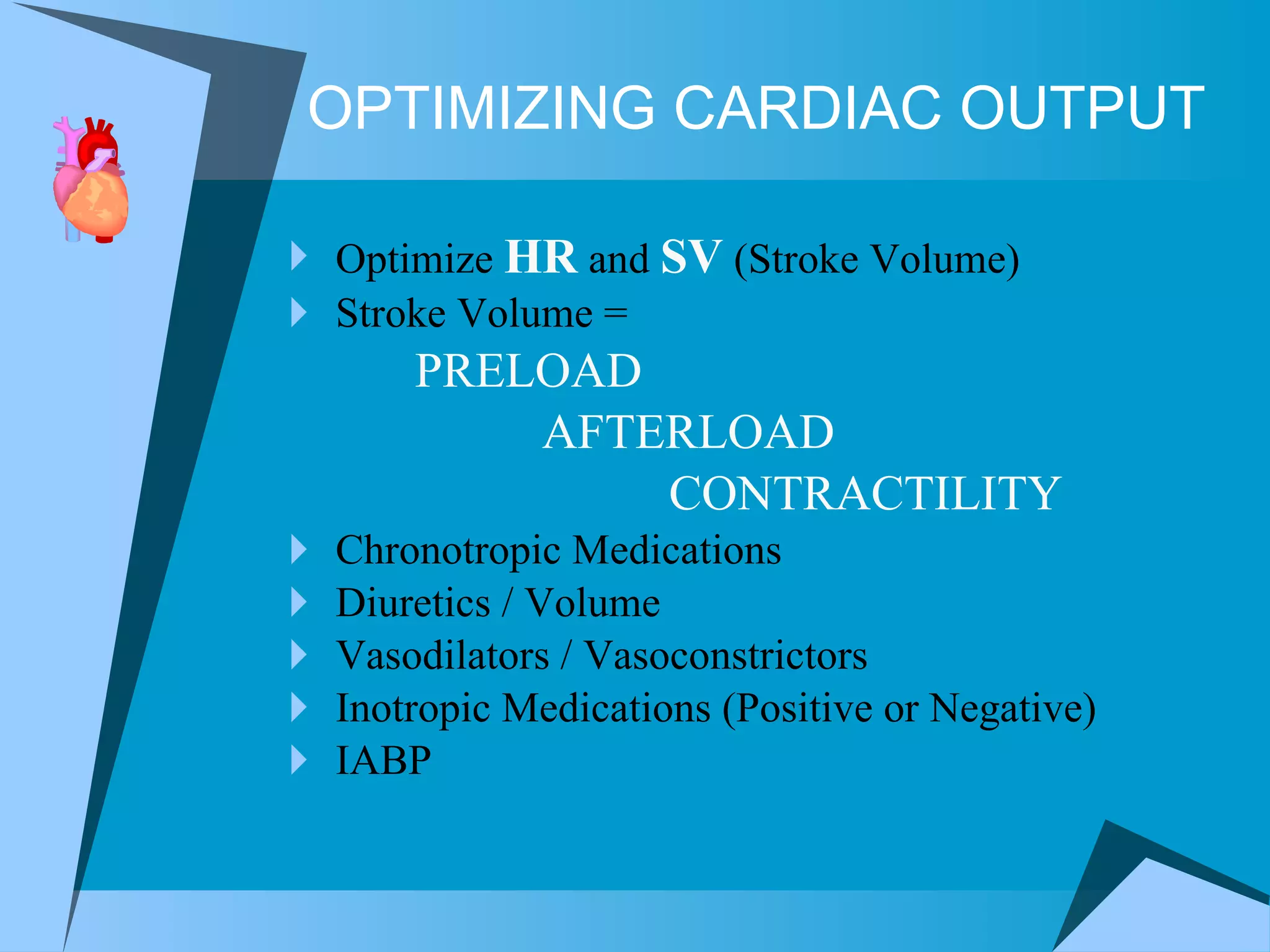 OPTIMIZING CARDIAC OUTPUT

Optimize HR and SV (Stroke Volume)
Stroke Volume =
PRELOAD
AFTERLOAD
CONTRACTILITY
Chronotropic Medications
Diuretics / Volume
Vasodilators / Vasoconstrictors
Inotropic Medications (Positive or Negative)
IABP